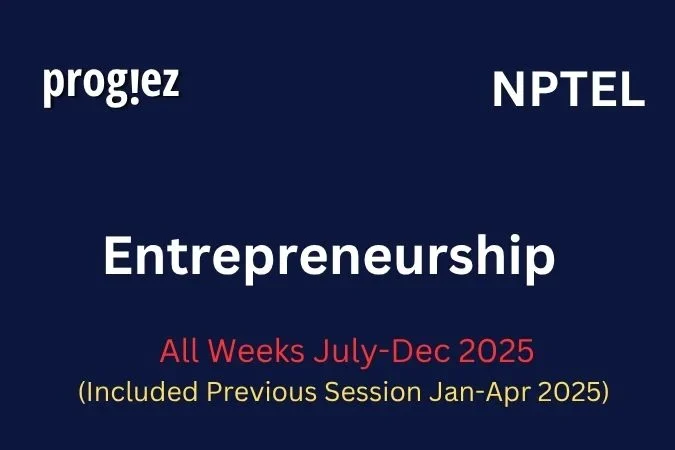 prog!ez

NPTEL

Entrepreneurship

All Weeks July-Dec 2025
(Included Previous Session Jan-Apr 2025)